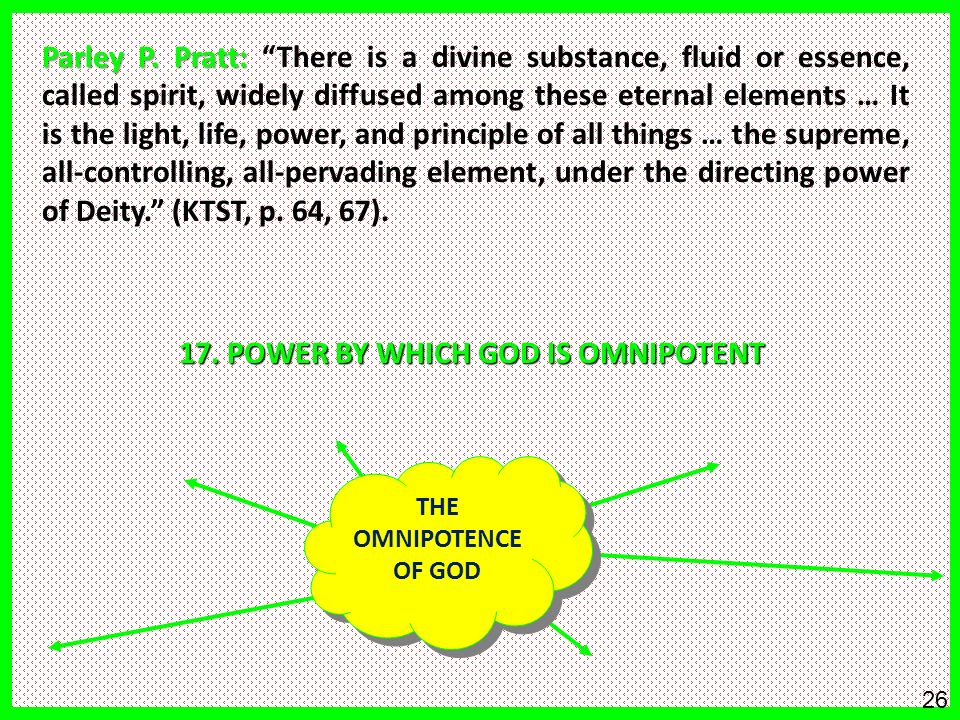 Parley P. Pratt: “There is a divine substance, fluid or essence, called spirit, widely diffused among these eternal elements … It is the light, life, power, and principle of all things … the supreme, all-controlling, all-pervading element, under the directing power of Deity.” (KTST, p. 64, 67).

17. POWER BY WHICH GOD IS OMNIPOTENT

THE OMNIPOTENCE OF GOD

26